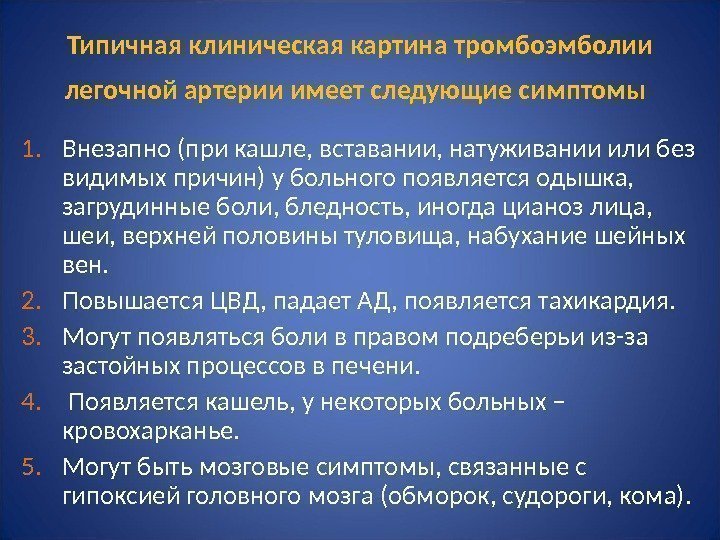 Типичная клиническая картина тромбоэмболии легочной артерии имеет следующие симптомы

1. Внезапно (при кашле, вставании, натуживании или без видимых причин) у больного появляется одышка, загрудинные боли, бледность, иногда цианоз лица, шеи, верхней половины туловища, набухание шейных вен.
2. Повышается ЦВД, падает АД, появляется тахикардия.
3. Могут появляться боли в правом подреберьи из-за застойных процессов в печени.
4. Появляется кашель, у некоторых больных – кровохарканье.
5. Могут быть мозговые симптомы, связанные с гипоксией головного мозга (обморок, судороги, кома).